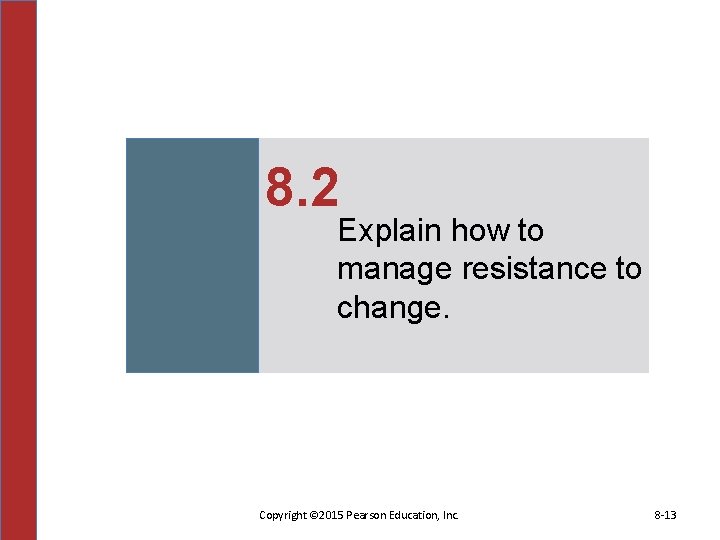 8.2

Explain how to manage resistance to change.

Copyright ©2015 Pearson Education, Inc.

8-13